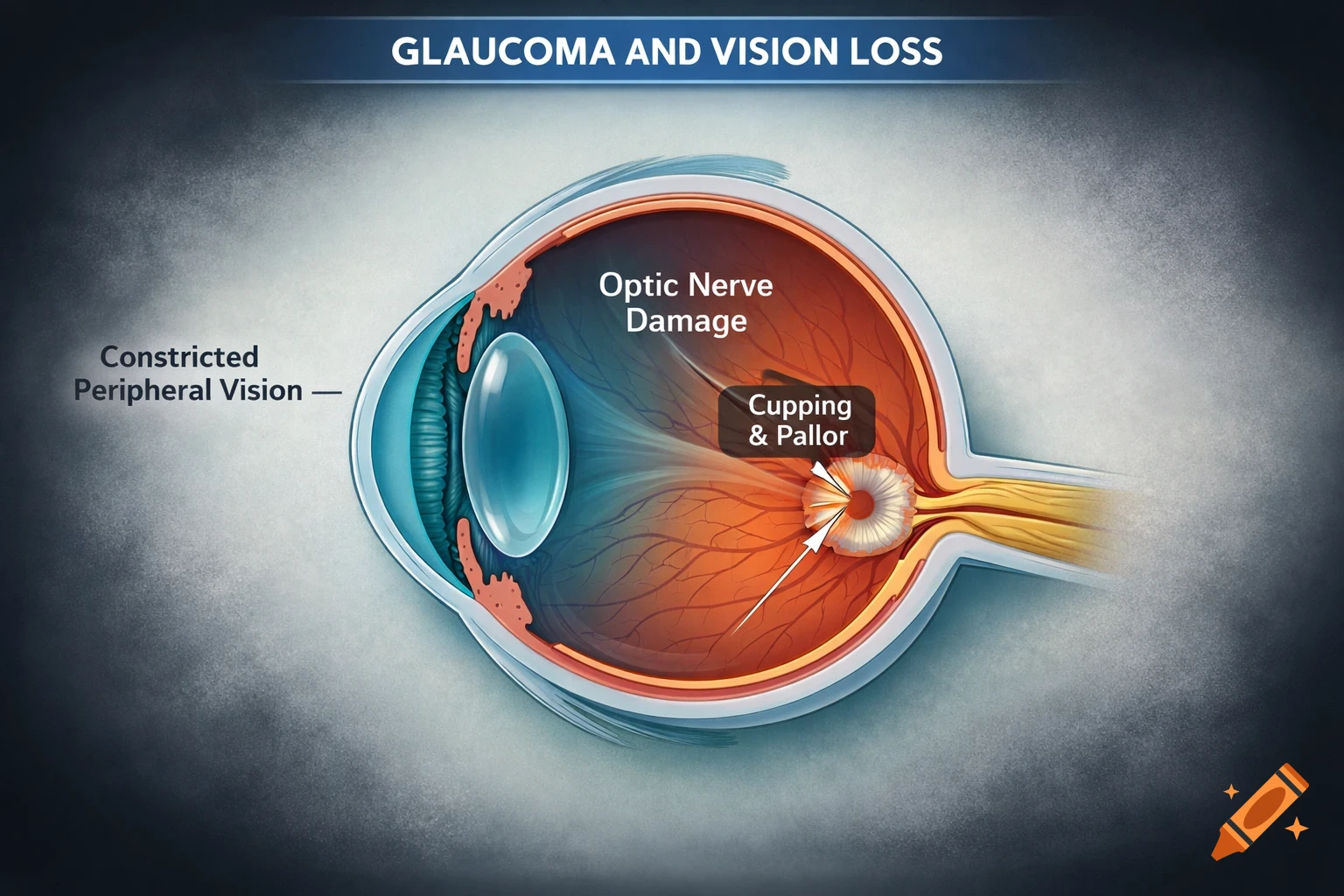 GLAUCOMA AND VISION LOSS

Constricted Peripheral Vision —

Optic Nerve Damage

Cupping & Pallor